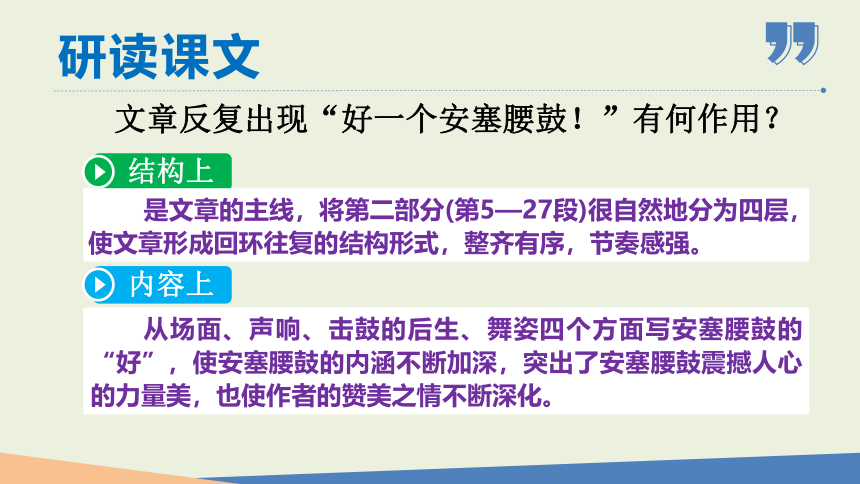 研读课文

文章反复出现“好一个安塞腰鼓！”有何作用？

结构上

是文章的主线，将第二部分(第5—27段)很自然地分为四层，使文章形成回环往复的结构形式，整齐有序，节奏感强。

内容上

从场面、声响、击鼓的后生、舞姿四个方面写安塞腰鼓的“好”，使安塞腰鼓的内涵不断加深，突出了安塞腰鼓震撼人心的力量美，也使作者的赞美之情不断深化。